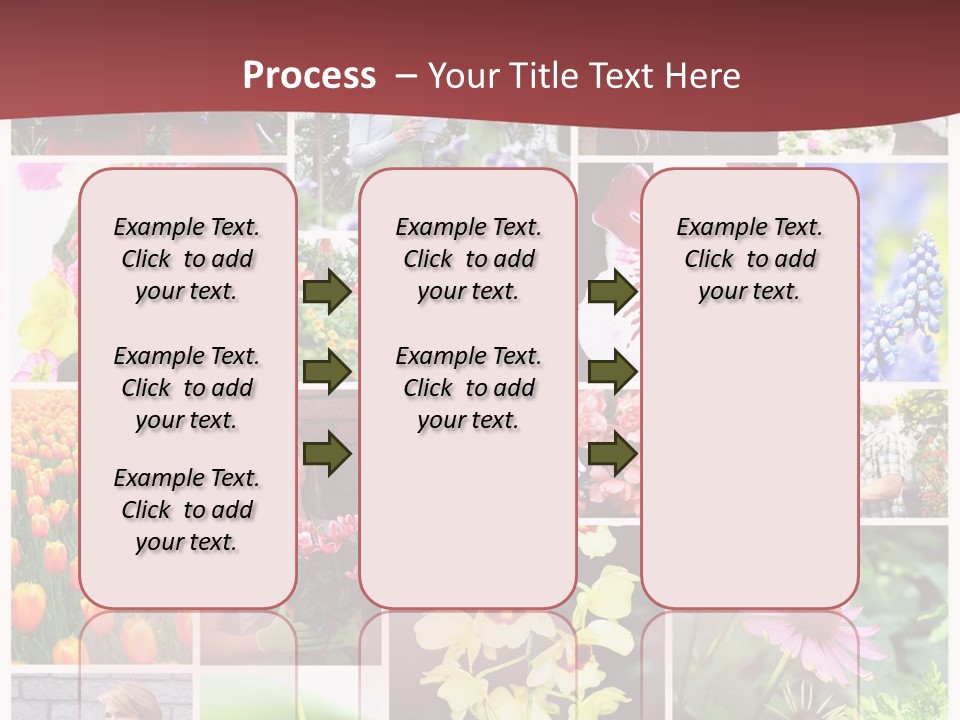 Process – Your Title Text Here

Example Text. Click to add your text.

Example Text. Click to add your text.

Example Text. Click to add your text.

Example Text. Click to add your text.

Example Text. Click to add your text.

Example Text. Click to add your text.